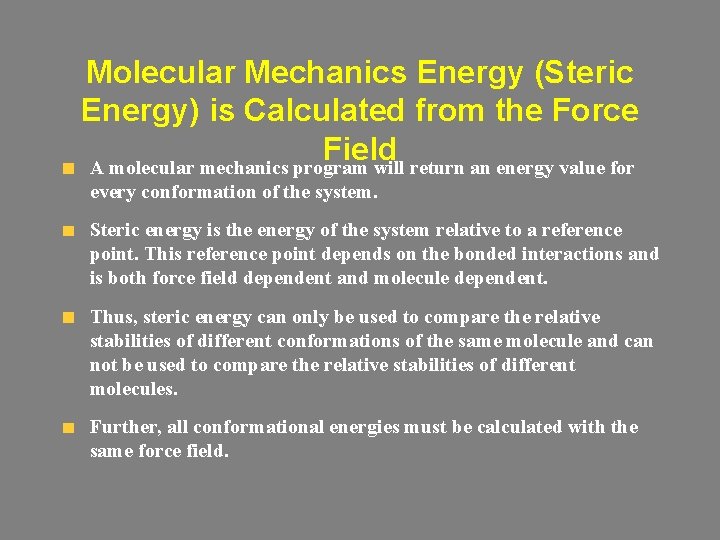 Molecular Mechanics Energy (Steric Energy) is Calculated from the Force Field

A molecular mechanics program will return an energy value for every conformation of the system.

Steric energy is the energy of the system relative to a reference point. This reference point depends on the bonded interactions and is both force field dependent and molecule dependent.

Thus, steric energy can only be used to compare the relative stabilities of different conformations of the same molecule and can not be used to compare the relative stabilities of different molecules.

Further, all conformational energies must be calculated with the same force field.